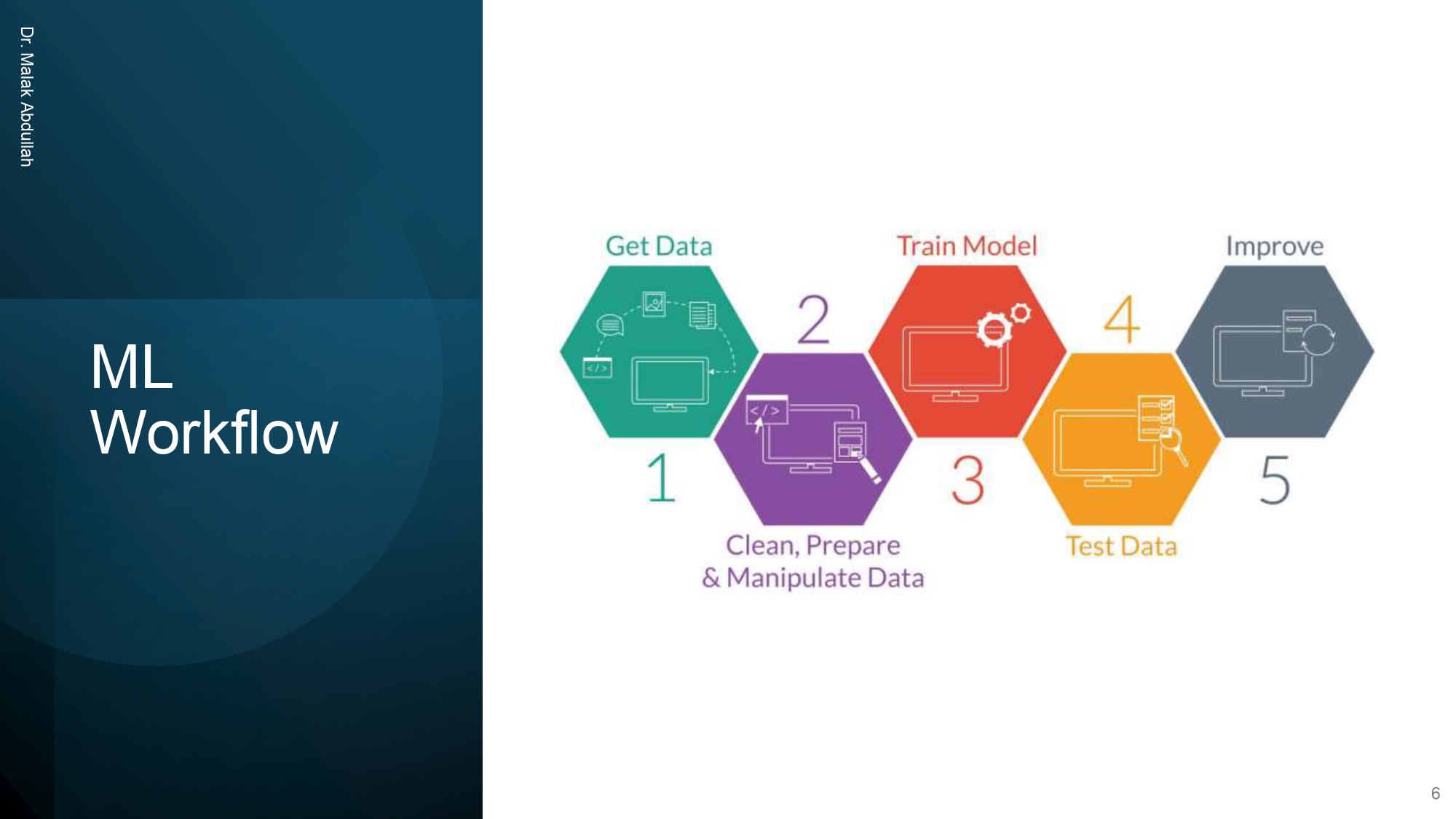 Dr. Malak Abdullah

ML Workflow

Get Data
1

2
Clean, Prepare & Manipulate Data

Train Model
3

4
Test Data

Improve
5

6